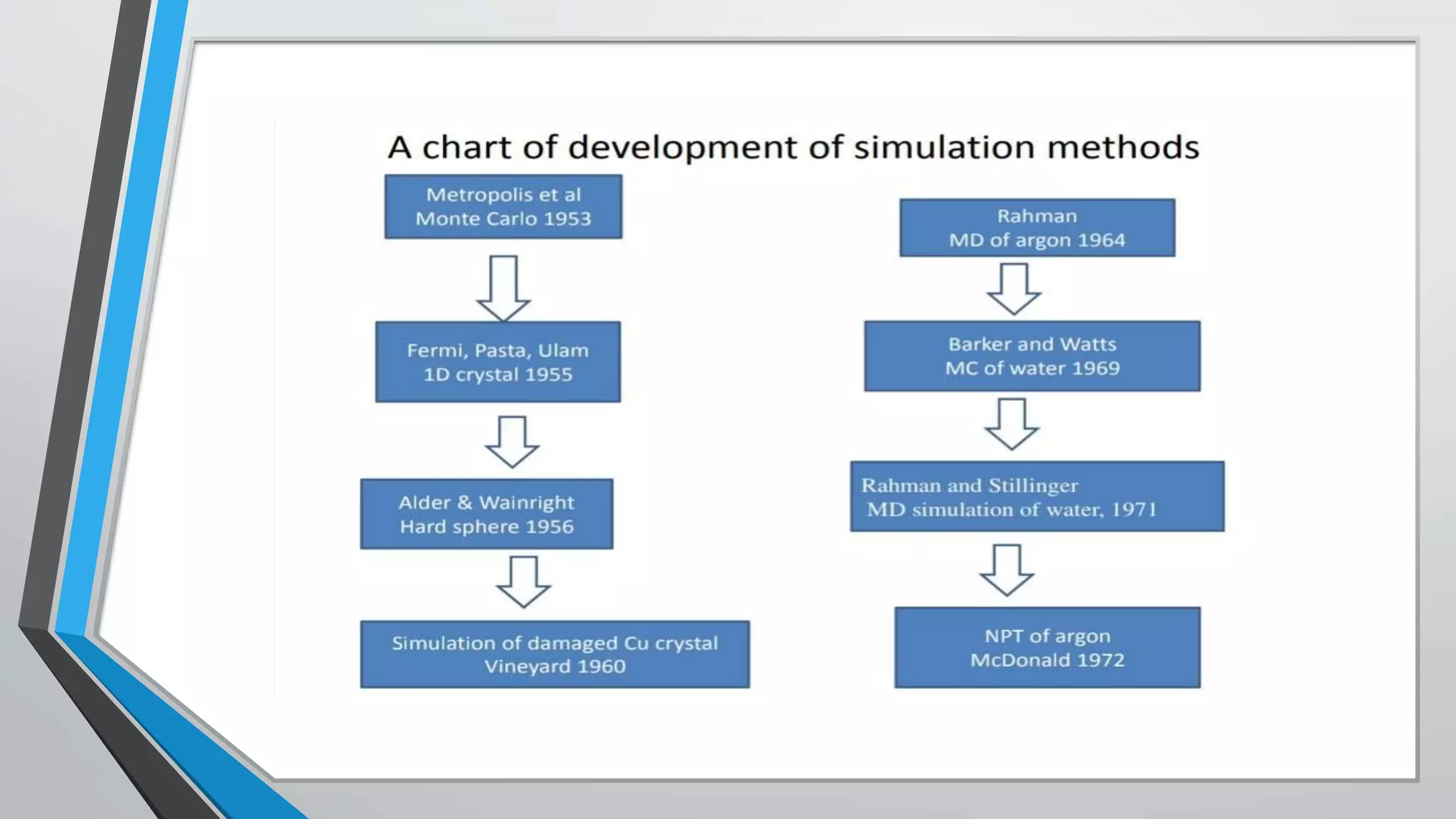 A chart of development of simulation methods

Metropolis et al
Monte Carlo 1953

Fermi, Pasta, Ulam
1D crystal 1955

Alder & Wainright
Hard sphere 1956

Simulation of damaged Cu crystal
Vineyard 1960

Rahman
MD of argon 1964

Barker and Watts
MC of water 1969

Rahman and Stillinger
MD simulation of water, 1971

NPT of argon
McDonald 1972